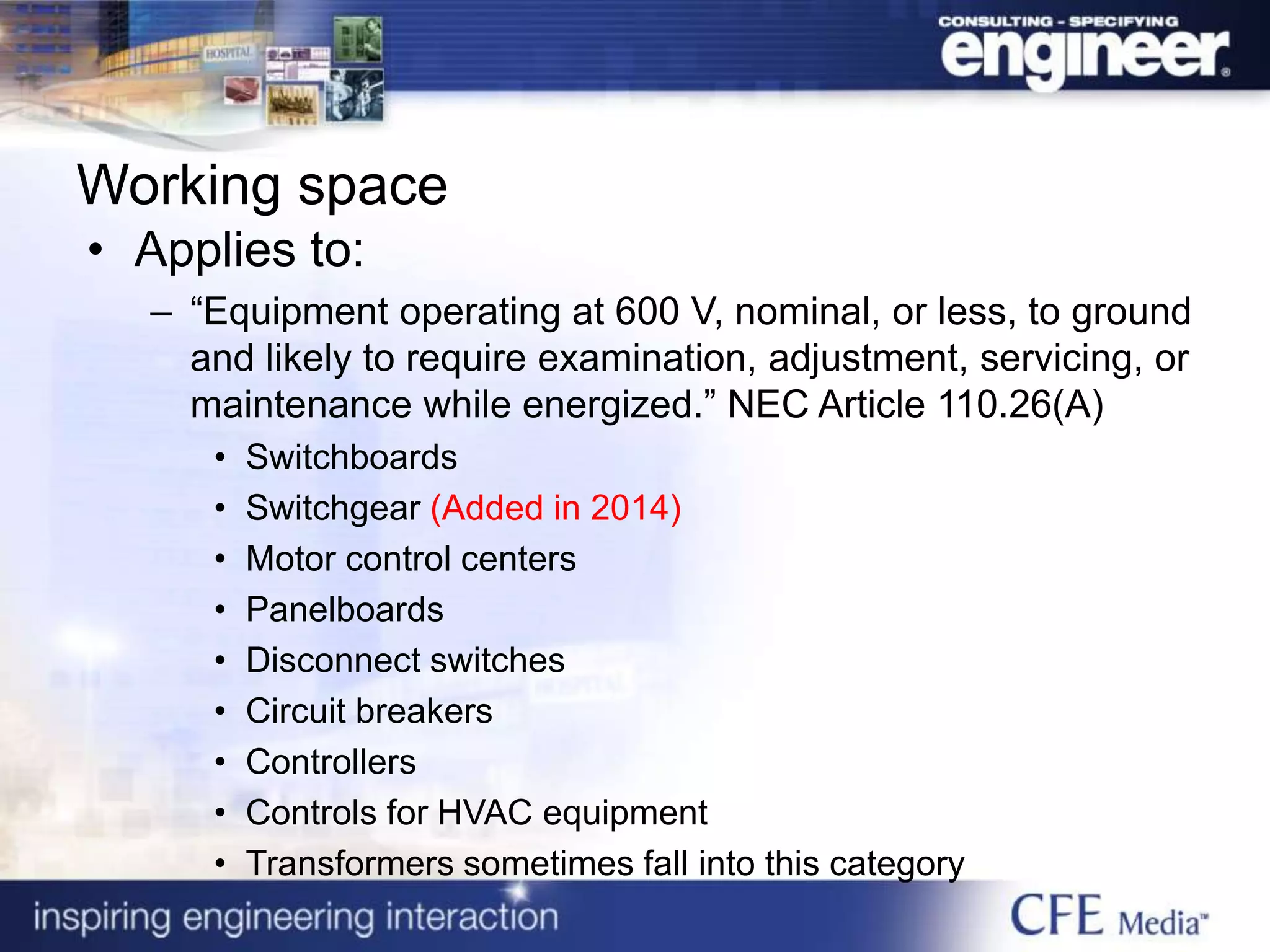 HOSPITAL

CONSULTING - SPECIFYING
engineer®

Working space
• Applies to:
– “Equipment operating at 600 V, nominal, or less, to ground and likely to require examination, adjustment, servicing, or maintenance while energized.” NEC Article 110.26(A)
• Switchboards
• Switchgear (Added in 2014)
• Motor control centers
• Panelboards
• Disconnect switches
• Circuit breakers
• Controllers
• Controls for HVAC equipment
• Transformers sometimes fall into this category

inspiring engineering interaction
CFE Media™